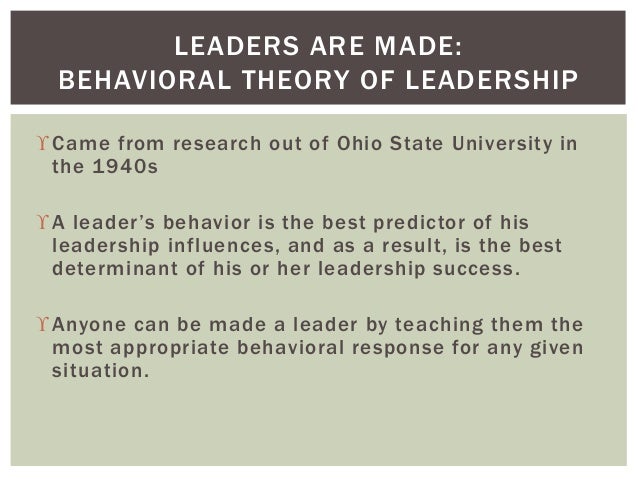 LEADERS ARE MADE:
BEHAVIORAL THEORY OF LEADERSHIP

ϒ Came from research out of Ohio State University in the 1940s

ϒ A leader's behavior is the best predictor of his leadership influences, and as a result, is the best determinant of his or her leadership success.

ϒ Anyone can be made a leader by teaching them the most appropriate behavioral response for any given situation.